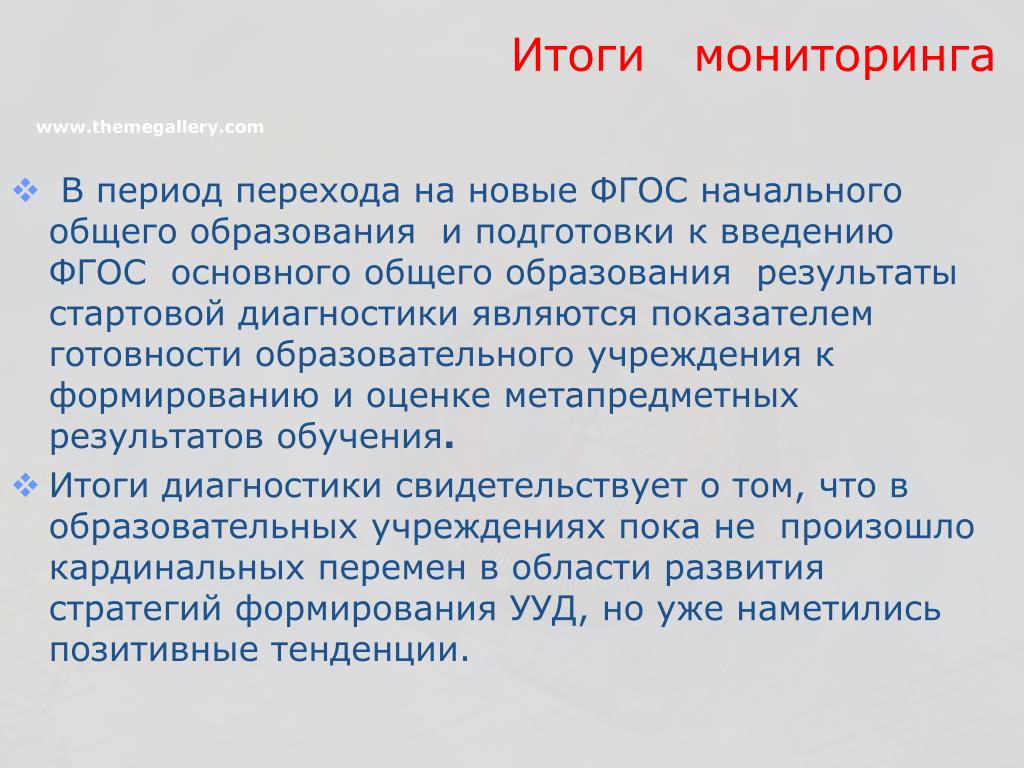 Итоги мониторинга

www.themegallery.com

❖ В период перехода на новые ФГОС начального общего образования и подготовки к введению ФГОС основного общего образования результаты стартовой диагностики являются показателем готовности образовательного учреждения к формированию и оценке метапредметных результатов обучения.

❖ Итоги диагностики свидетельствует о том, что в образовательных учреждениях пока не произошло кардинальных перемен в области развития стратегий формирования УУД, но уже наметились позитивные тенденции.